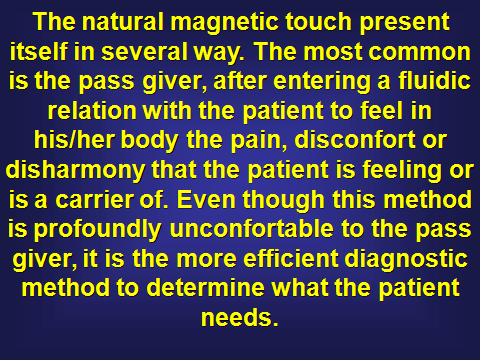 The natural magnetic touch present itself in several way. The most common is the pass giver, after entering a fluidic relation with the patient to feel in his/her body the pain, disconfort or disharmony that the patient is feeling or is a carrier of. Even though this method is profoundly unconfortable to the pass giver, it is the more efficient diagnostic method to determine what the patient needs.